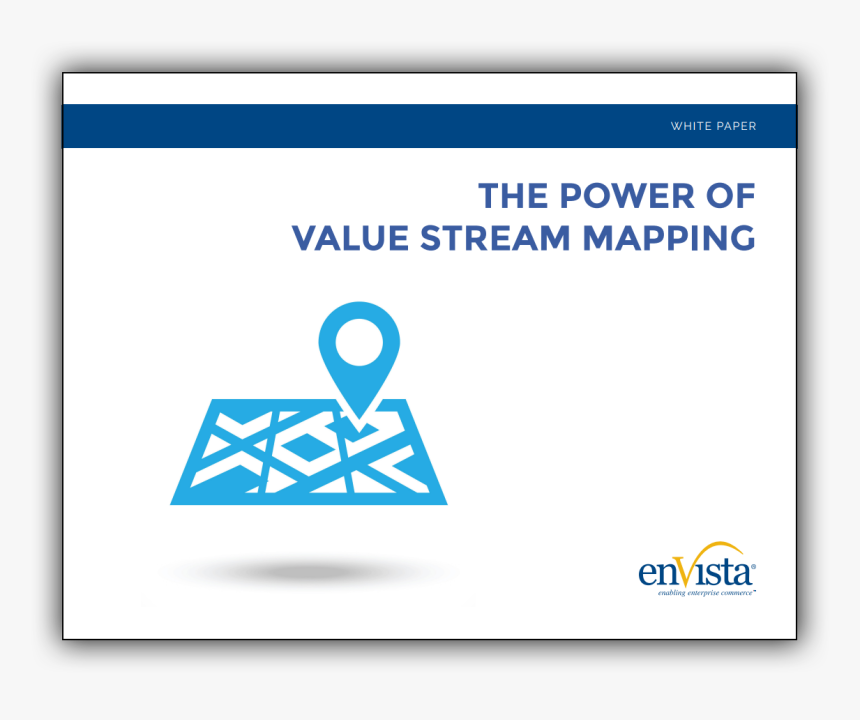 WHITE PAPER

THE POWER OF
VALUE STREAM MAPPING

enVista®
enabling enterprise commerce™